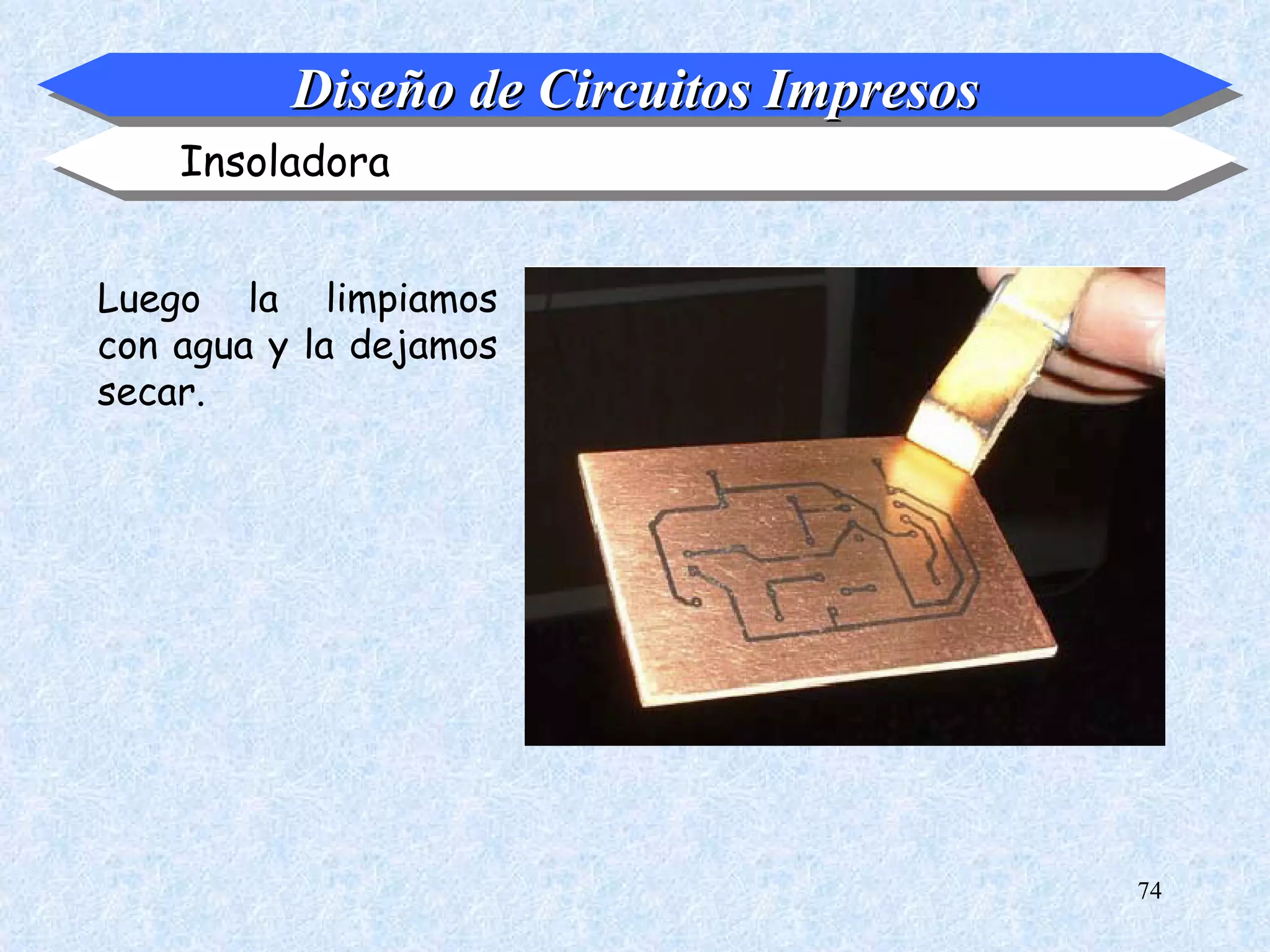 Diseño de Circuitos Impresos

Insoladora

Luego la limpiamos con agua y la dejamos secar.

74